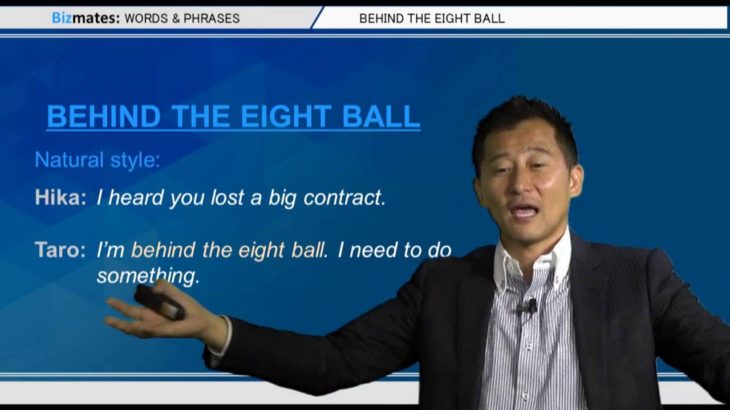 Bizmates: WORDS & PHRASES

BEHIND THE EIGHT BALL

BEHIND THE EIGHT BALL

Natural style:

Hika: I heard you lost a big contract.

Taro: I'm behind the eight ball. I need to do something.